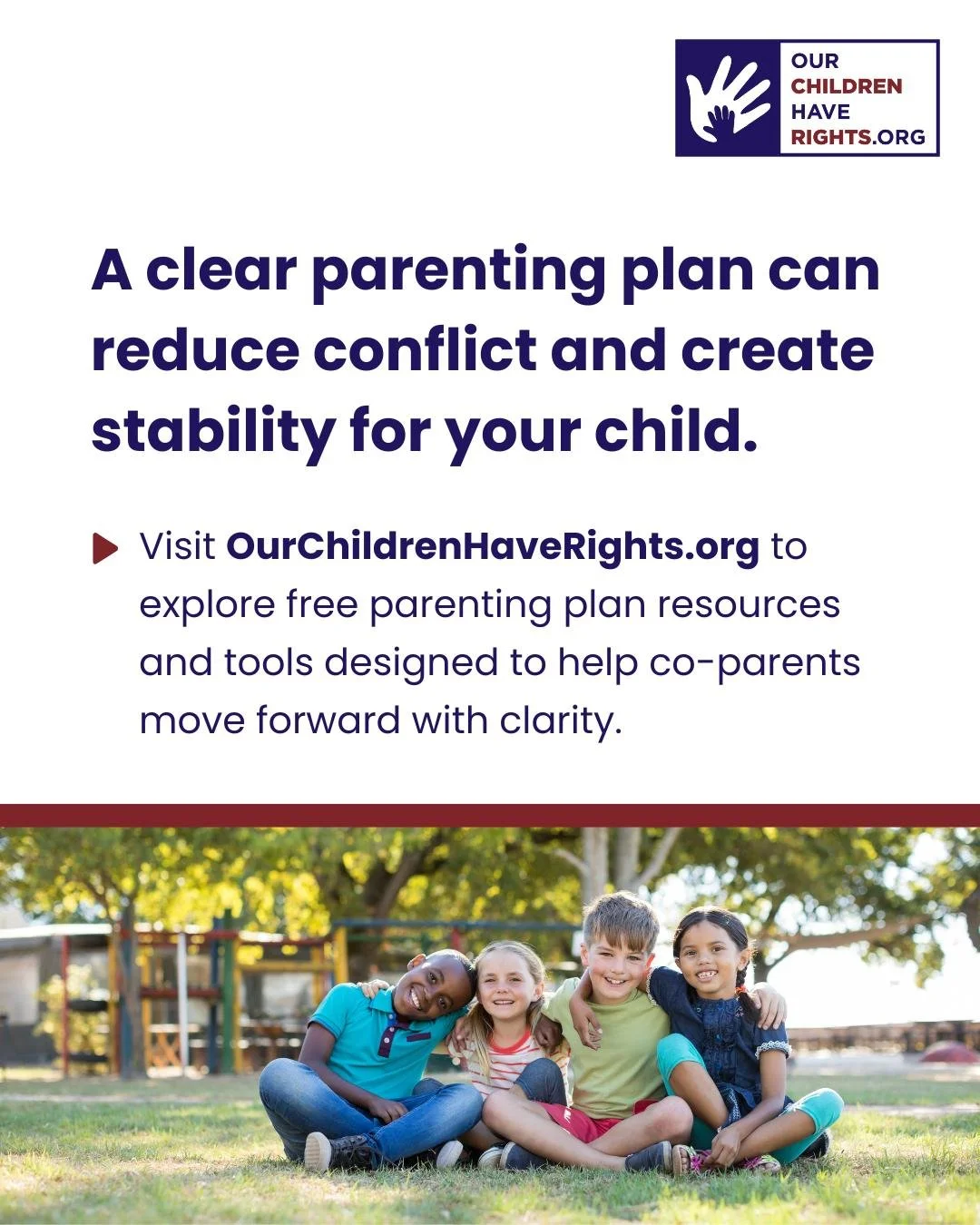 OUR
CHILDREN
HAVE
RIGHTS.ORG

A clear parenting plan can reduce conflict and create stability for your child.

Visit OurChildrenHaveRights.org to explore free parenting plan resources and tools designed to help co-parents move forward with clarity.